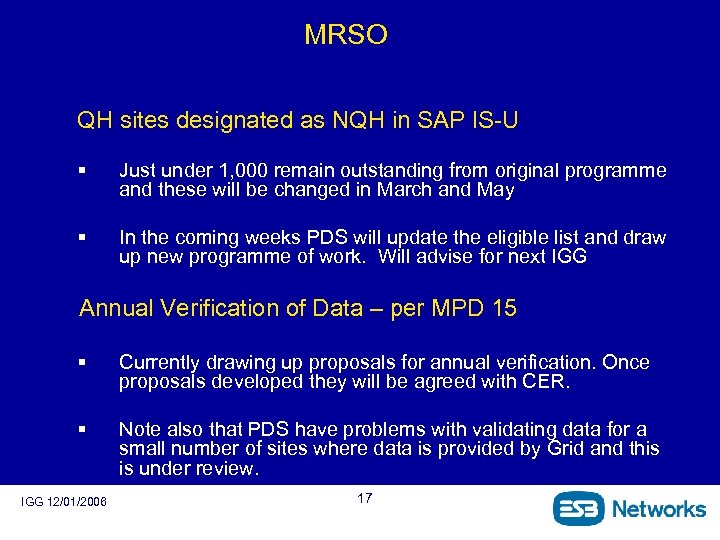 MRSO

QH sites designated as NQH in SAP IS-U

▪ Just under 1,000 remain outstanding from original programme and these will be changed in March and May

▪ In the coming weeks PDS will update the eligible list and draw up new programme of work. Will advise for next IGG

Annual Verification of Data – per MPD 15

▪ Currently drawing up proposals for annual verification. Once proposals developed they will be agreed with CER.

▪ Note also that PDS have problems with validating data for a small number of sites where data is provided by Grid and this is under review.

IGG 12/01/2006

17

ESB Networks